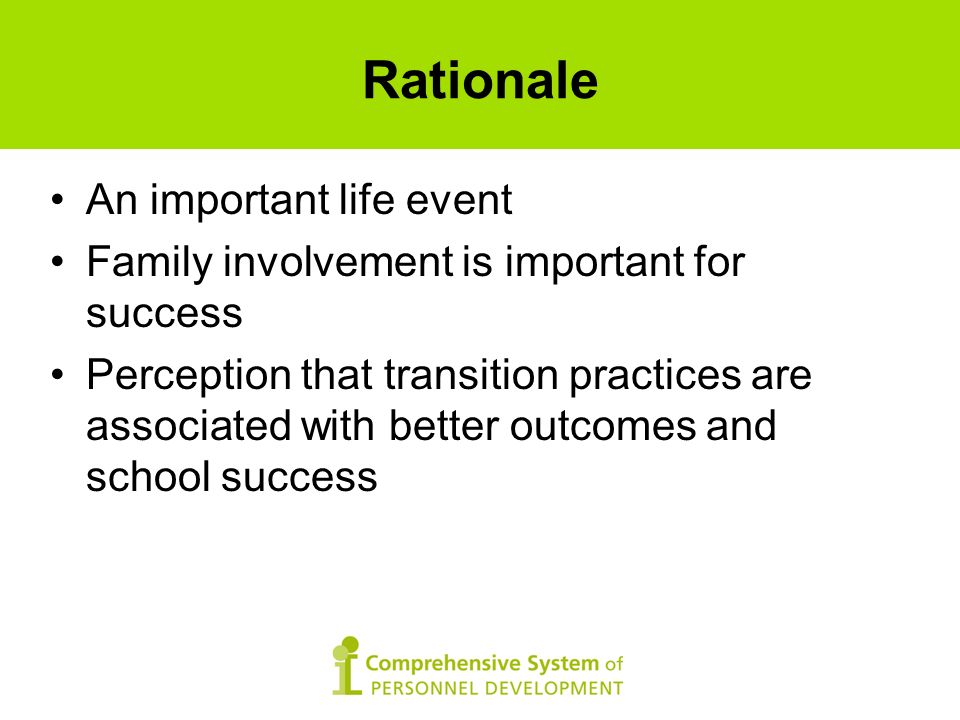 Rationale

• An important life event
• Family involvement is important for success
• Perception that transition practices are associated with better outcomes and school success

Comprehensive System of
PERSONNEL DEVELOPMENT